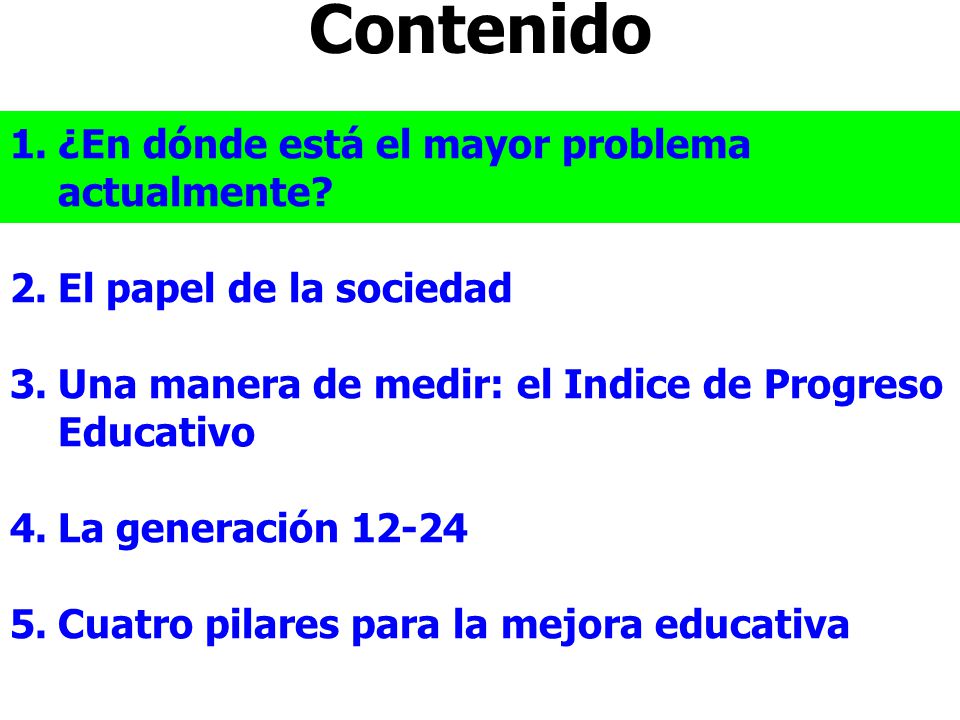 Contenido

1. ¿En dónde está el mayor problema actualmente?

2. El papel de la sociedad

3. Una manera de medir: el Indice de Progreso Educativo

4. La generación 12-24

5. Cuatro pilares para la mejora educativa